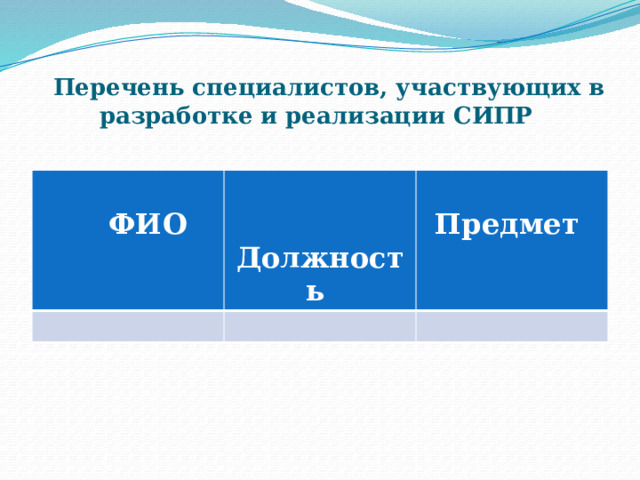 Перечень специалистов, участвующих в разработке и реализации СИПР

| ФИО | Должность | Предмет |
|---|---|---|
| | | |